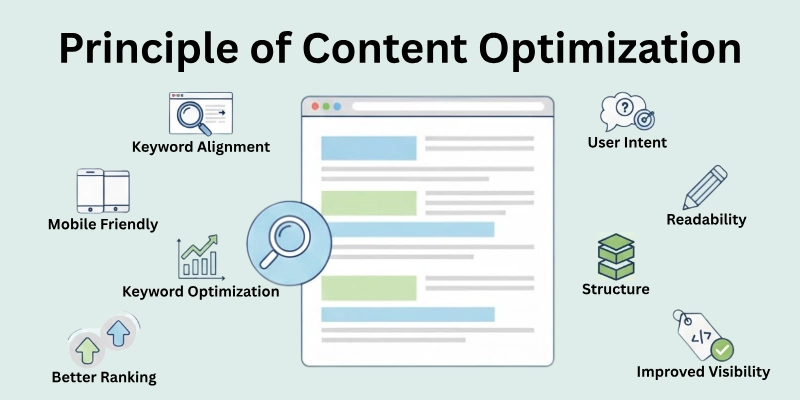 Principle of Content Optimization

Keyword Alignment

Mobile Friendly

Keyword Optimization

Better Ranking

User Intent

Readability

Structure

</>

Improved Visibility